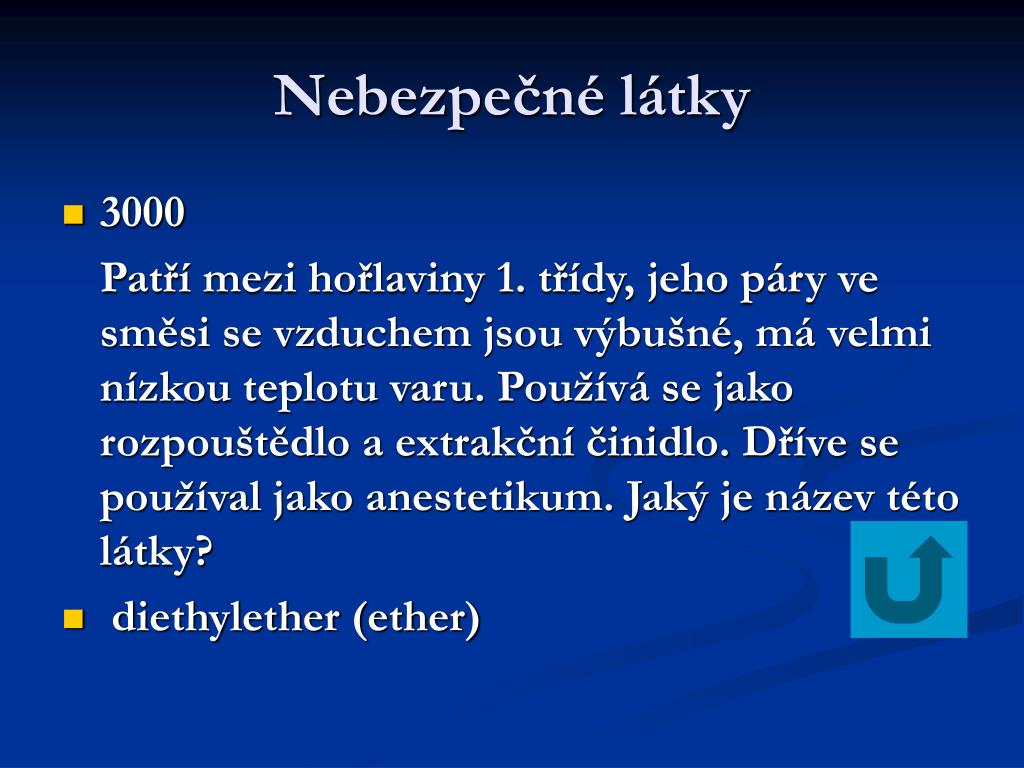 Nebezpečné látky

3000

Patří mezi hořlaviny 1. třídy, jeho páry ve směsi se vzduchem jsou výbušné, má velmi nízkou teplotu varu. Používá se jako rozpouštědlo a extrakční činidlo. Dříve se používal jako anestetikum. Jaký je název této látky?

diethylether (ether)